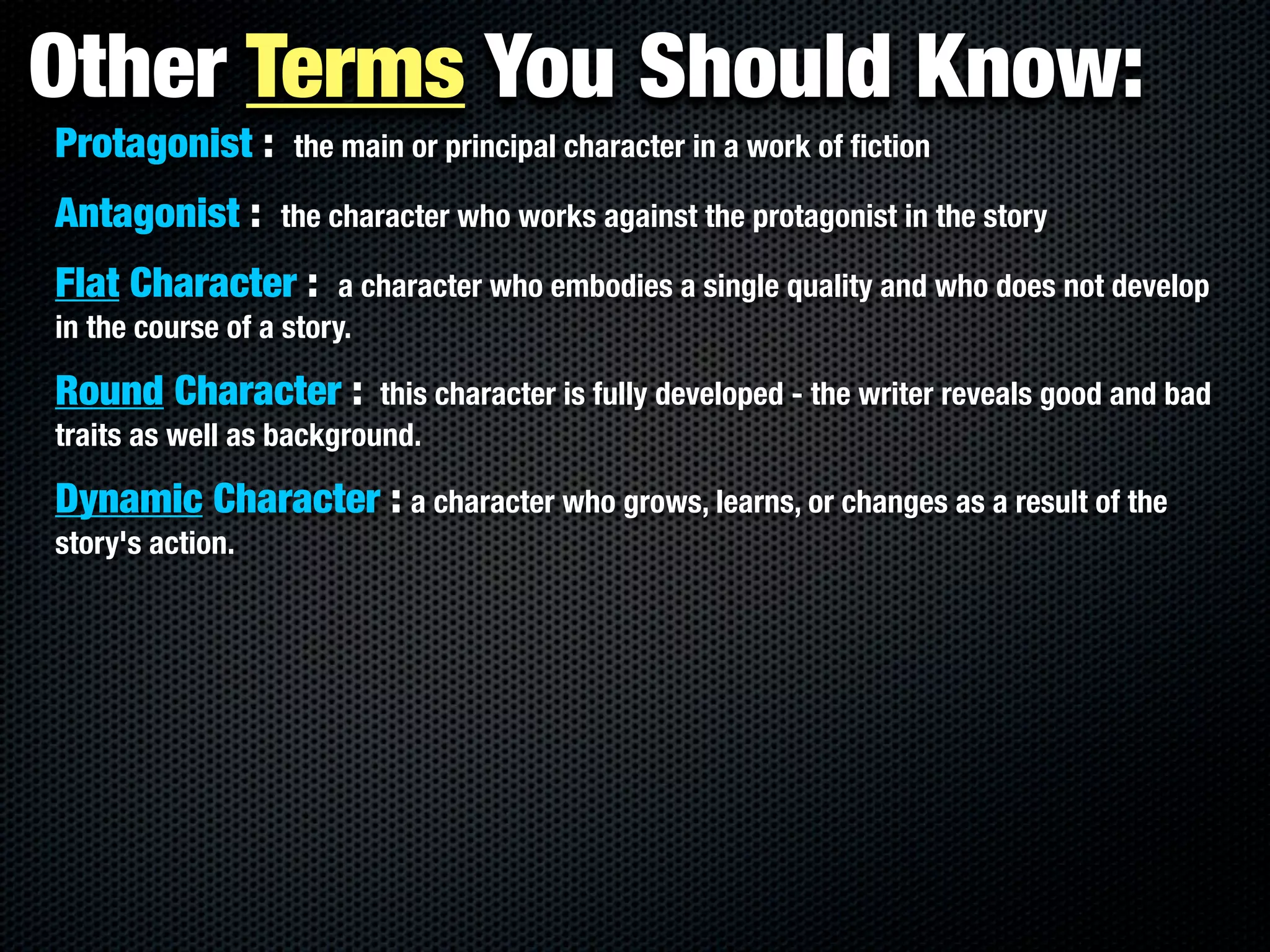 Other Terms You Should Know:

Protagonist : the main or principal character in a work of fiction

Antagonist : the character who works against the protagonist in the story

Flat Character : a character who embodies a single quality and who does not develop in the course of a story.

Round Character : this character is fully developed - the writer reveals good and bad traits as well as background.

Dynamic Character : a character who grows, learns, or changes as a result of the story's action.